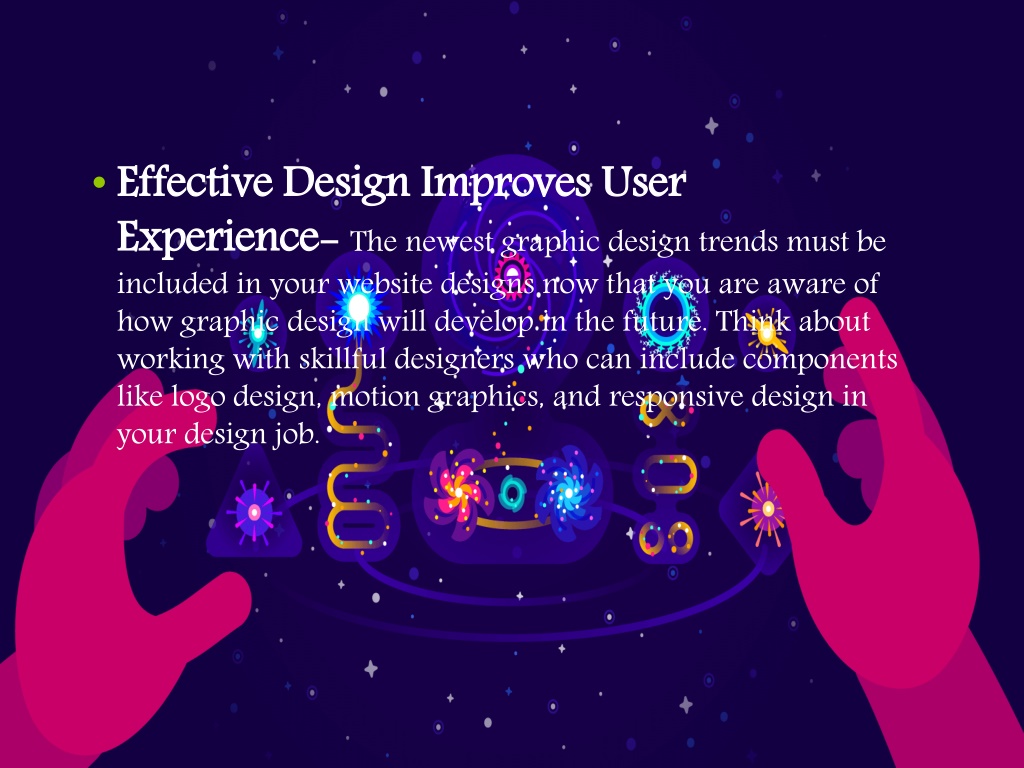 • Effective Design Improves User Experience- The newest graphic design trends must be included in your website designs now that you are aware of how graphic design will develop in the future. Think about working with skillful designers who can include components like logo design, motion graphics, and responsive design in your design job.